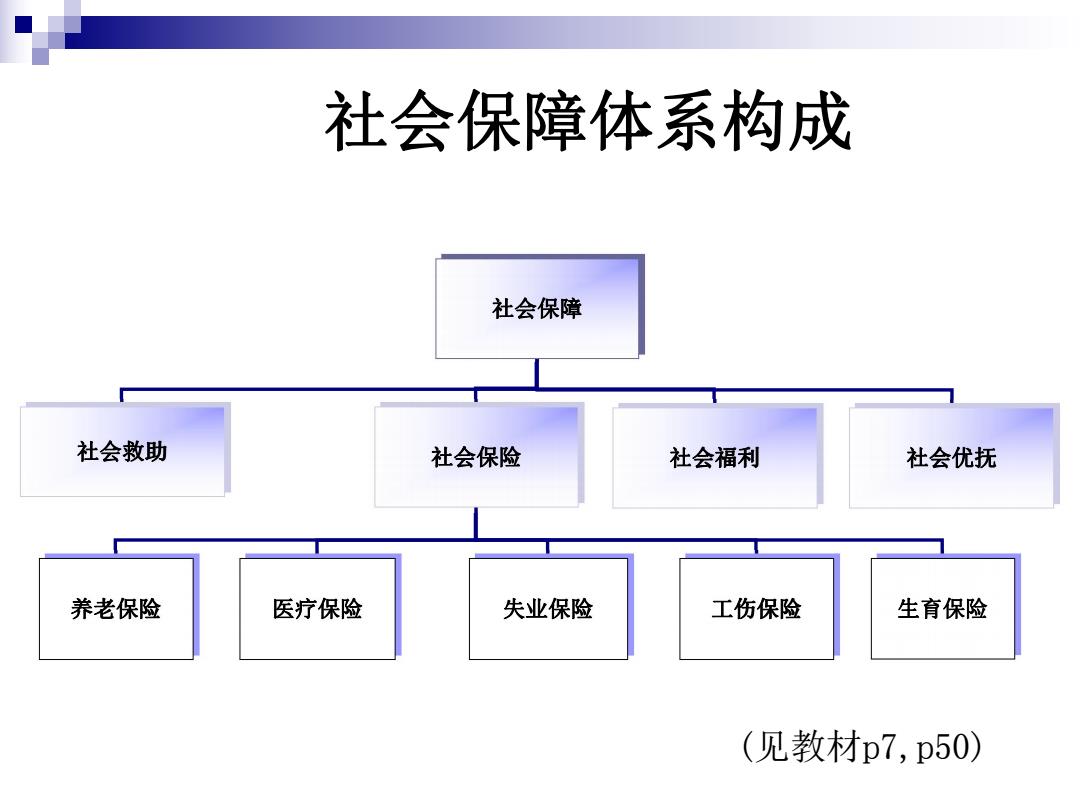 社会保障体系构成

社会保障

社会救助

社会保险

社会福利

社会优抚

养老保险

医疗保险

失业保险

工伤保险

生育保险

(见教材p7,p50)